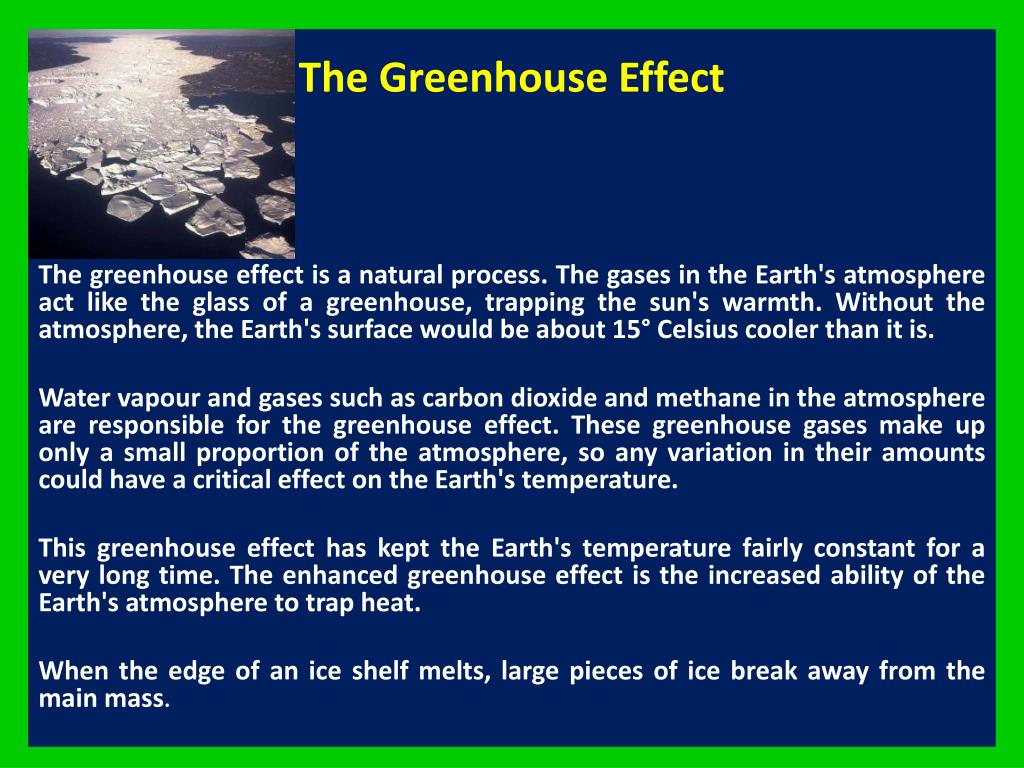 The Greenhouse Effect

The greenhouse effect is a natural process. The gases in the Earth's atmosphere act like the glass of a greenhouse, trapping the sun's warmth. Without the atmosphere, the Earth's surface would be about 15° Celsius cooler than it is.

Water vapour and gases such as carbon dioxide and methane in the atmosphere are responsible for the greenhouse effect. These greenhouse gases make up only a small proportion of the atmosphere, so any variation in their amounts could have a critical effect on the Earth's temperature.

This greenhouse effect has kept the Earth's temperature fairly constant for a very long time. The enhanced greenhouse effect is the increased ability of the Earth's atmosphere to trap heat.

When the edge of an ice shelf melts, large pieces of ice break away from the main mass.